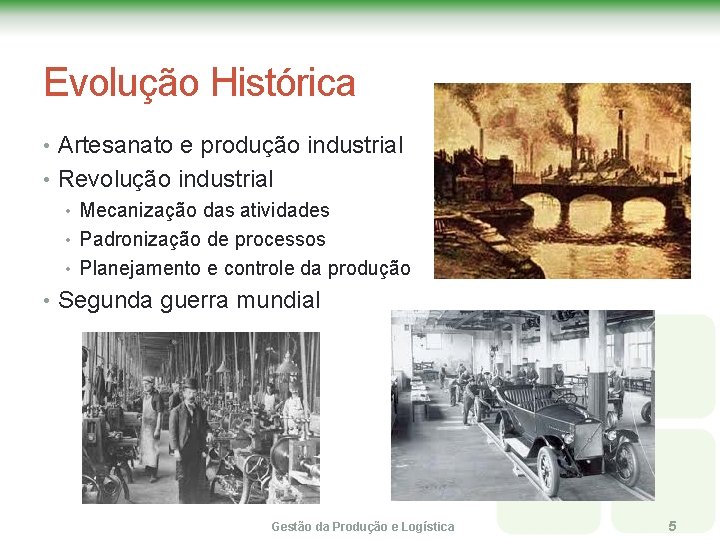 Evolução Histórica

• Artesanato e produção industrial
• Revolução industrial
  • Mecanização das atividades
  • Padronização de processos
  • Planejamento e controle da produção
• Segunda guerra mundial

Gestão da Produção e Logística

5